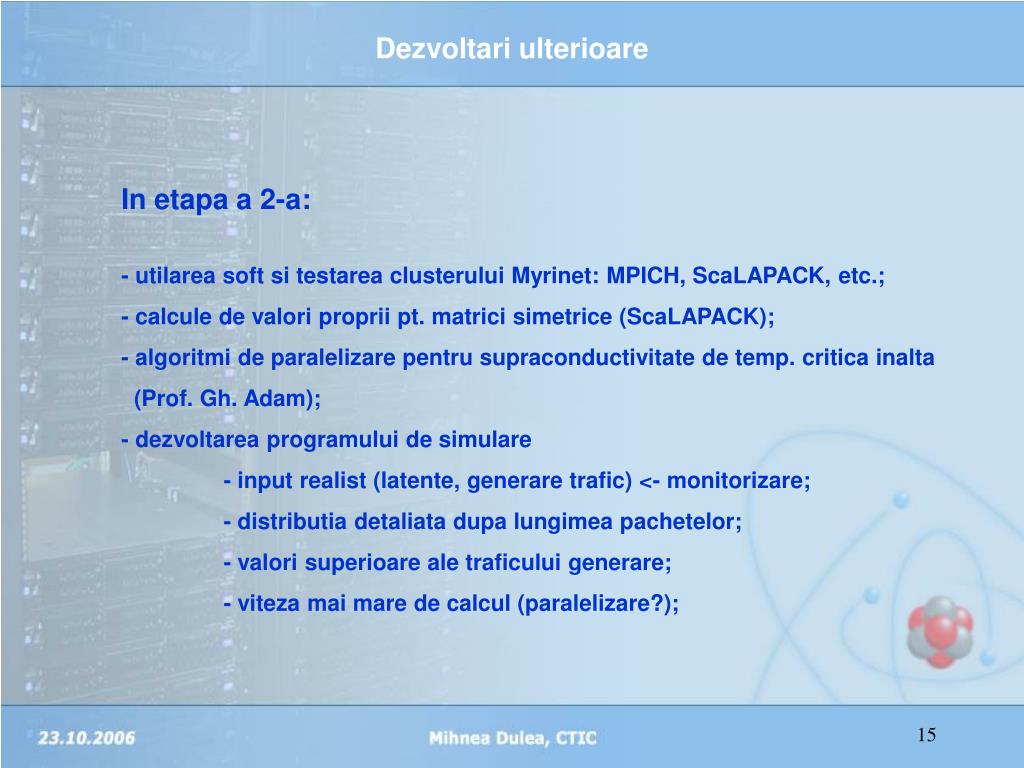 Dezvoltari ulterioare

In etapa a 2-a:

- utilarea soft si testarea clusterului Myrinet: MPICH, ScaLAPACK, etc.;
- calcule de valori proprii pt. matrici simetrice (ScaLAPACK);
- algoritmi de paralelizare pentru supraconductivitate de temp. critica inalta (Prof. Gh. Adam);
- dezvoltarea programului de simulare
- input realist (latente, generare trafic) <- monitorizare;
- distributia detaliata dupa lungimea pachetelor;
- valori superioare ale traficului generare;
- viteza mai mare de calcul (paralelizare?);

23.10.2006

Mihnea Dulea, CTIC

15